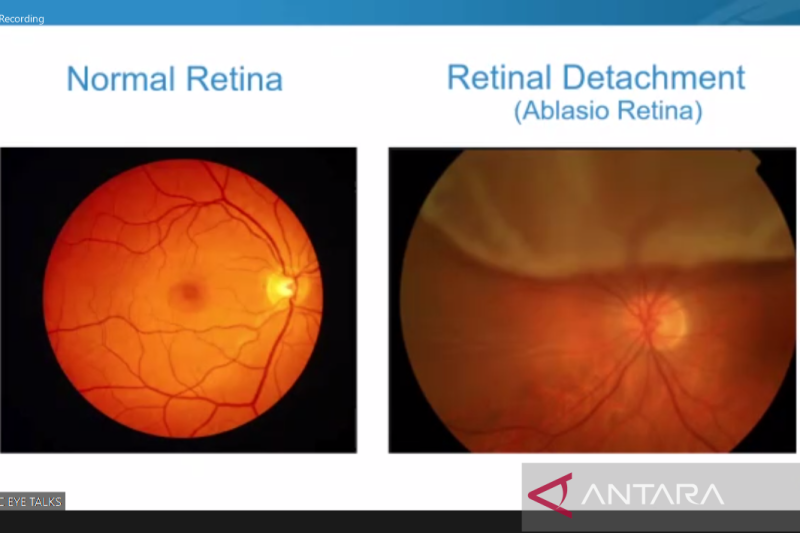 Recording

Normal Retina

Retinal Detachment
(Ablasio Retina)

C EYE TALKS

ANTARA